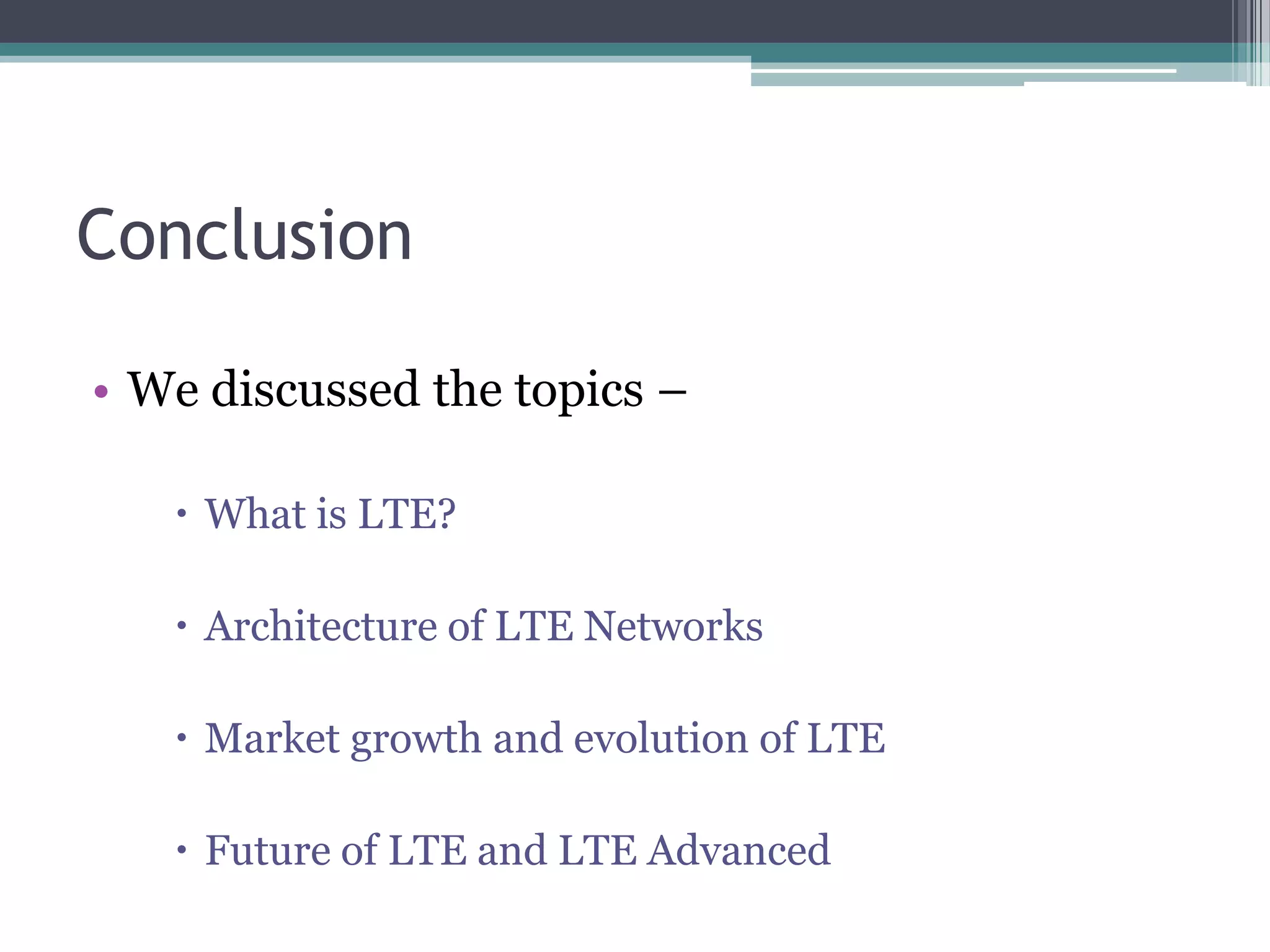 Conclusion

• We discussed the topics –

• What is LTE?

• Architecture of LTE Networks

• Market growth and evolution of LTE

• Future of LTE and LTE Advanced